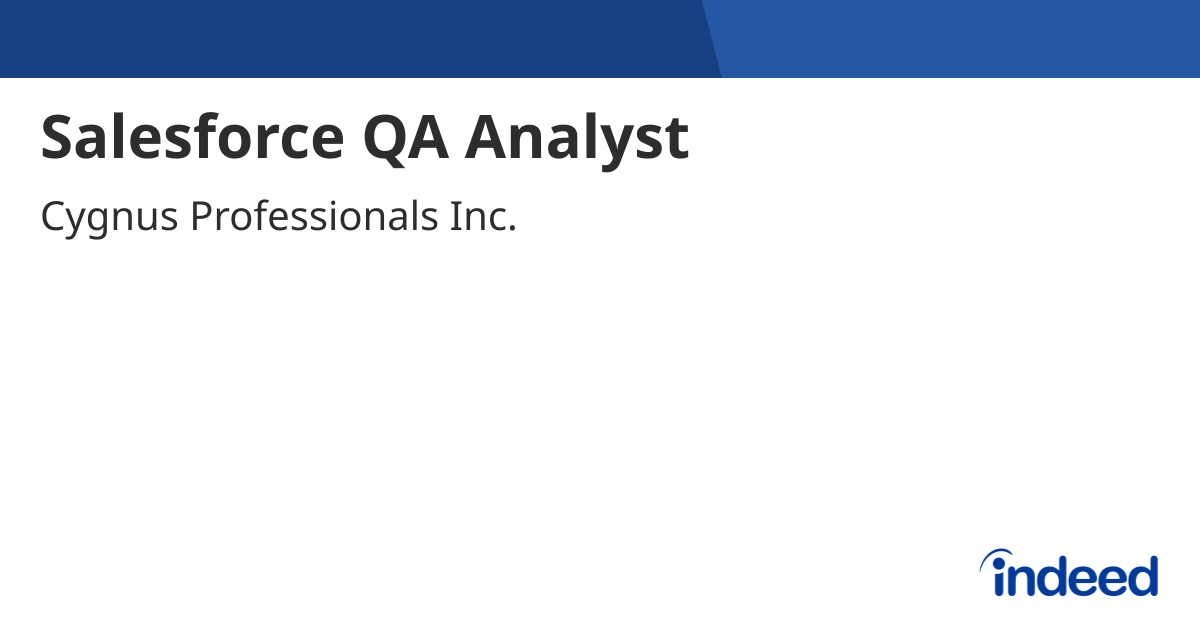 Salesforce QA Analyst

Cygnus Professionals Inc.

indeed